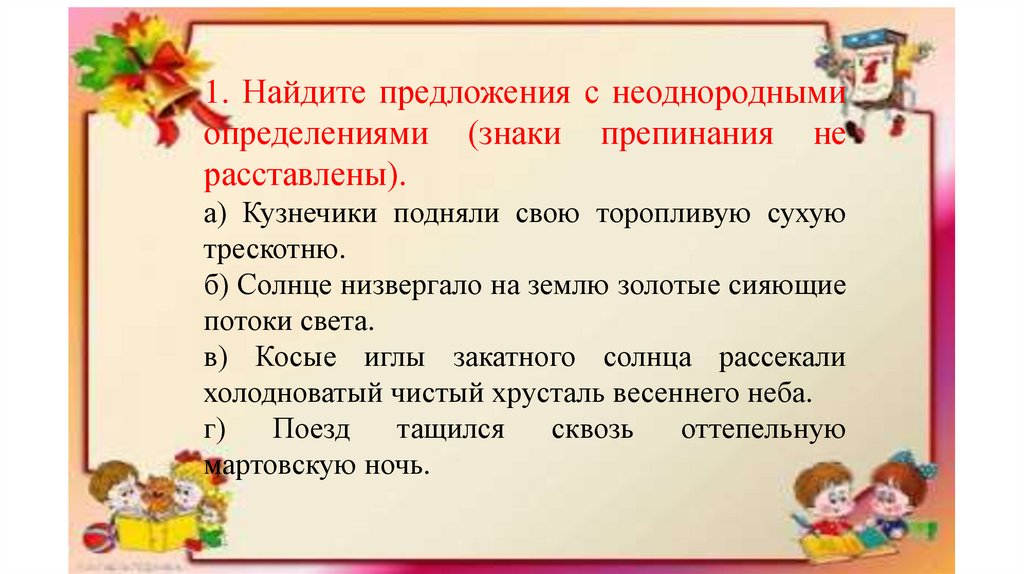 1. Найдите предложения с неоднородными определениями (знаки препинания не расставлены).

а) Кузнечики подняли свою торопливую сухую трескотню.

б) Солнце низвергало на землю золотые сияющие потоки света.

в) Косые иглы закатного солнца рассекали холодноватый чистый хрусталь весеннего неба.

г) Поезд тащился сквозь оттепельную мартовскую ночь.